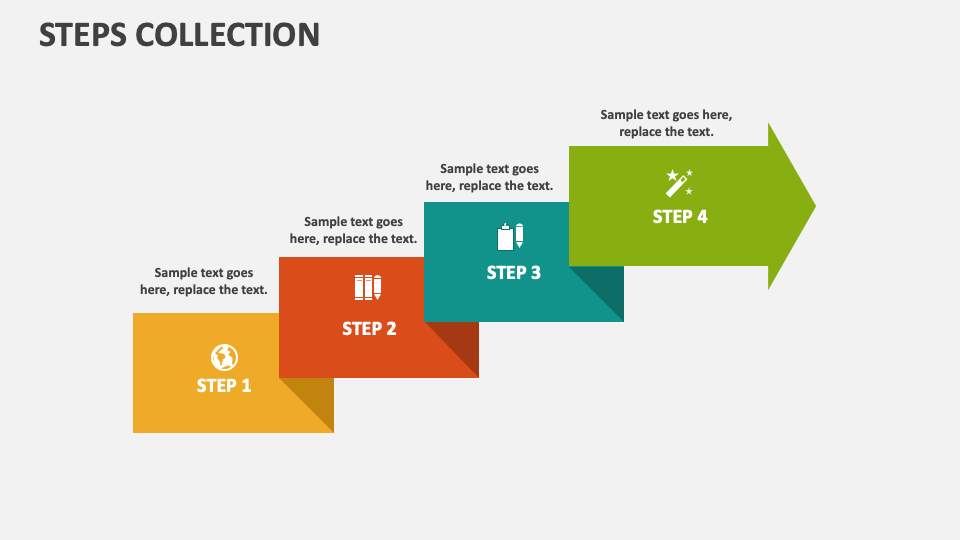 STEPS COLLECTION

Sample text goes here, replace the text.

STEP 1

Sample text goes here, replace the text.

STEP 2

Sample text goes here, replace the text.

STEP 3

Sample text goes here, replace the text.

STEP 4